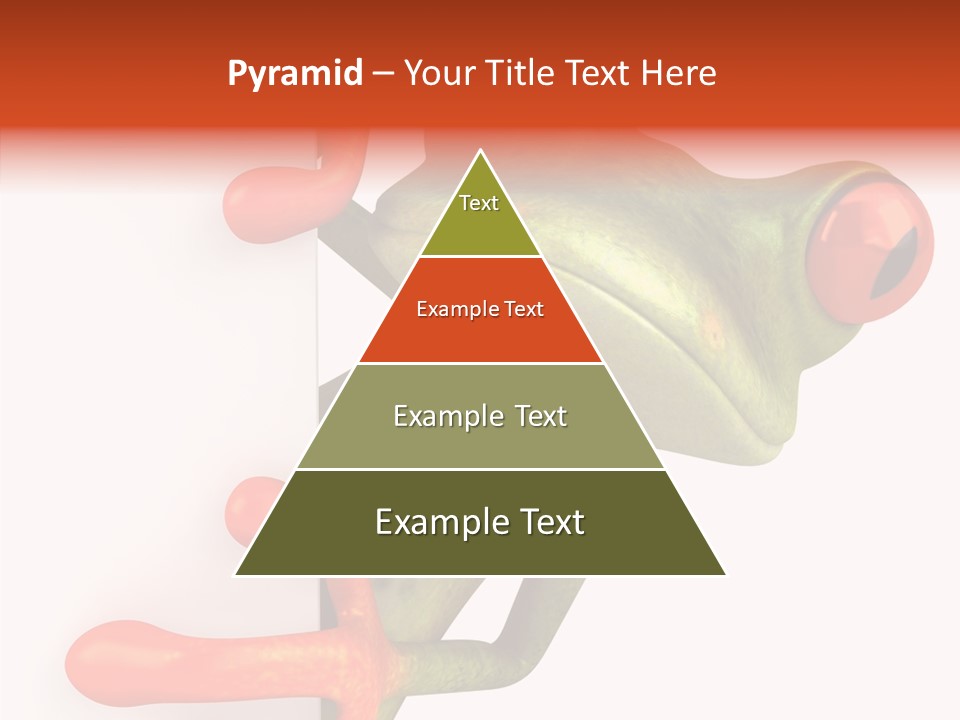 Pyramid – Your Title Text Here

Text

Example Text

Example Text

Example Text